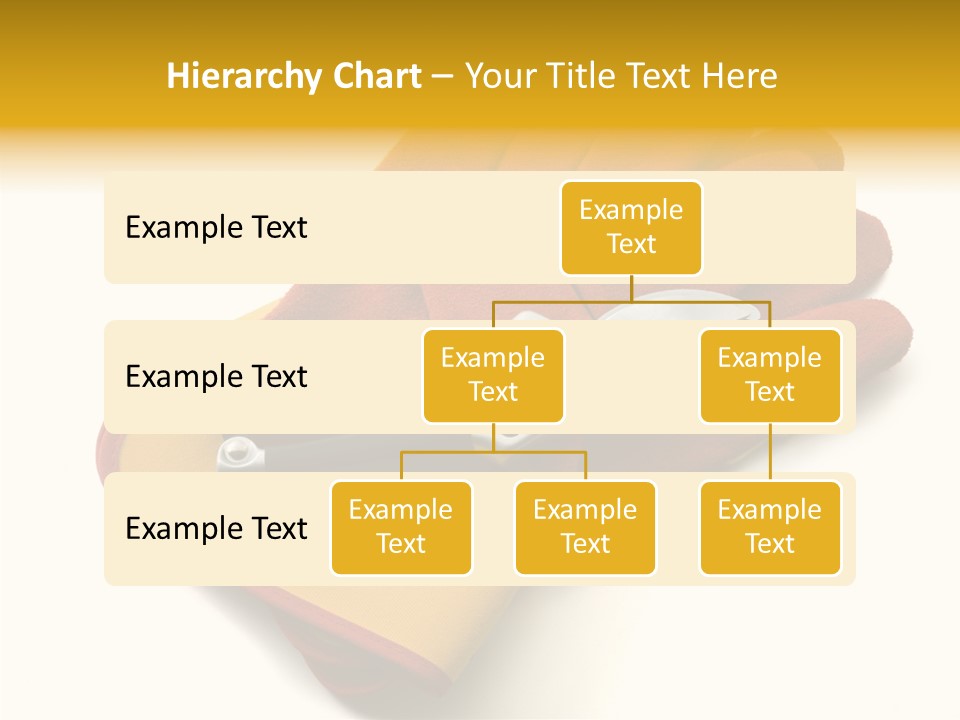 Hierarchy Chart – Your Title Text Here

Example Text

Example Text

Example Text

Example Text

Example Text

Example Text

Example Text

Example Text

Example Text